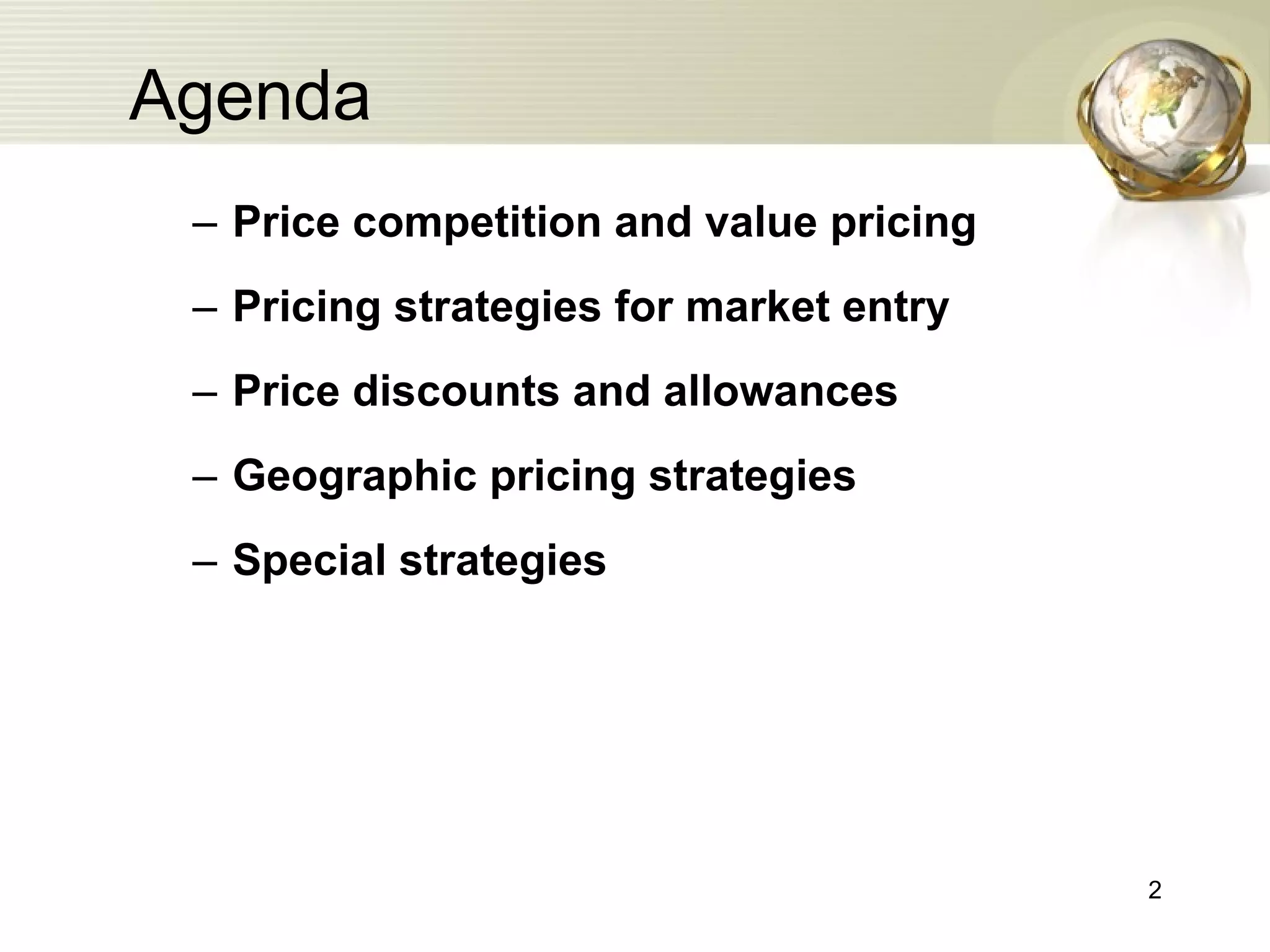 Agenda

– Price competition and value pricing

– Pricing strategies for market entry

– Price discounts and allowances

– Geographic pricing strategies

– Special strategies

2